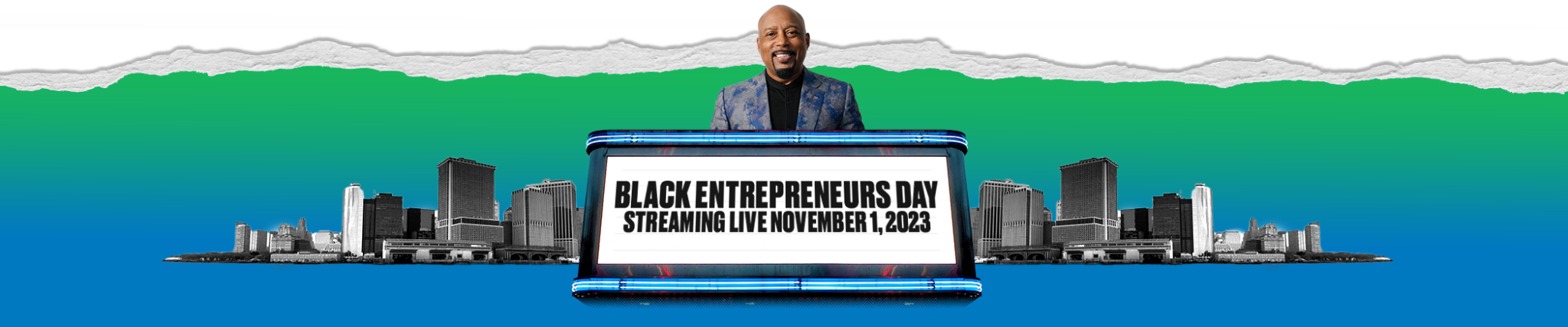 BLACK ENTREPRENEURS DAY
STREAMING LIVE NOVEMBER 1, 2023